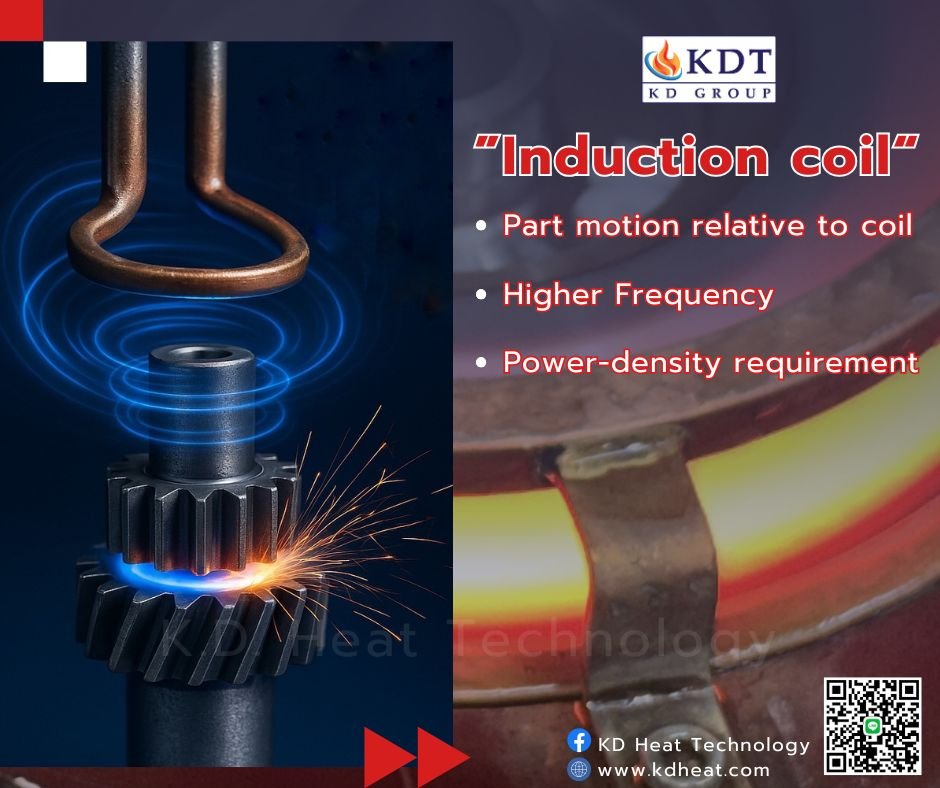 KDT
KD GROUP

"Induction coil"

• Part motion relative to coil

• Higher Frequency

• Power-density requirement

KD Heat Technology

KD Heat Technology
www.kdheat.com